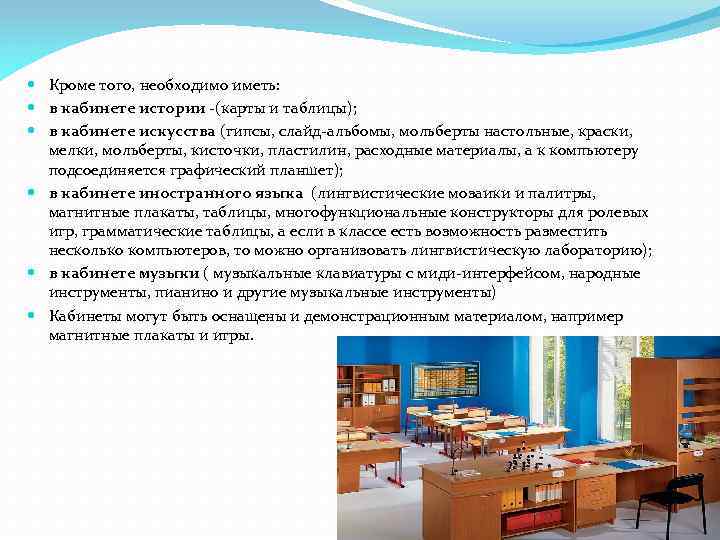 Кроме того, необходимо иметь:

в кабинете истории -(карты и таблицы);

в кабинете искусства (гипсы, слайд-альбомы, мольберты настольные, краски, мелки, мольберты, кисточки, пластилин, расходные материалы, а к компьютеру подсоединяется графический планшет);

в кабинете иностранного языка (лингвистические мозаики и палитры, магнитные плакаты, таблицы, многофункциональные конструкторы для ролевых игр, грамматические таблицы, а если в классе есть возможность разместить несколько компьютеров, то можно организовать лингвистическую лабораторию);

в кабинете музыки ( музыкальные клавиатуры с миди-интерфейсом, народные инструменты, пианино и другие музыкальные инструменты)

Кабинеты могут быть оснащены и демонстрационным материалом, например магнитные плакаты и игры.